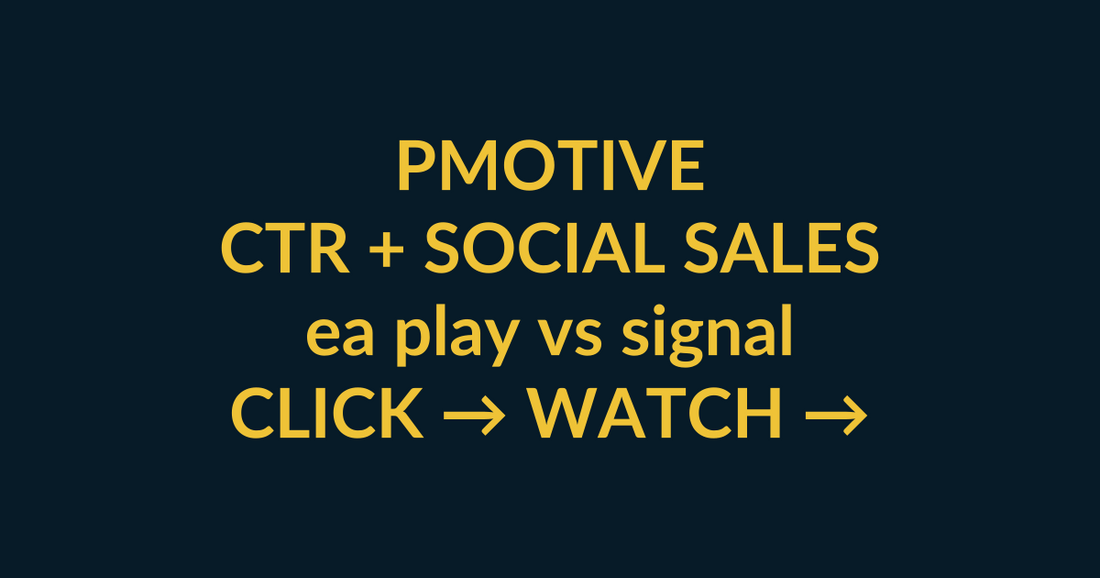 PMOTIVE
CTR + SOCIAL SALES
ea play vs signal
CLICK → WATCH →